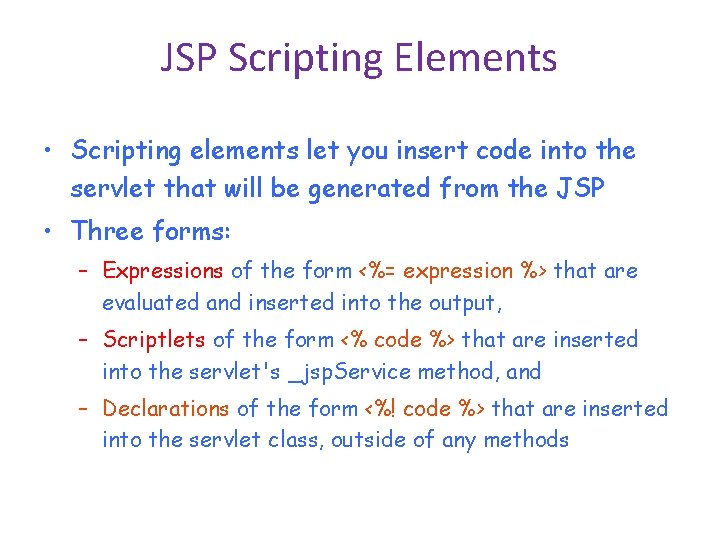 JSP Scripting Elements

• Scripting elements let you insert code into the servlet that will be generated from the JSP
• Three forms:
– Expressions of the form <%= expression %> that are evaluated and inserted into the output,
– Scriptlets of the form <% code %> that are inserted into the servlet's _jspService method, and
– Declarations of the form <%! code %> that are inserted into the servlet class, outside of any methods